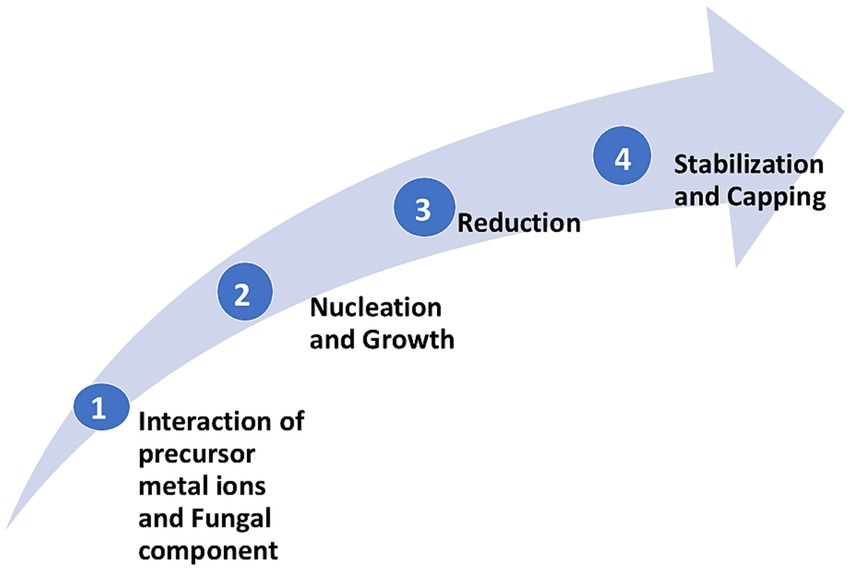 1
Interaction of precursor metal ions and Fungal component

2
Nucleation and Growth

3
Reduction

4
Stabilization and Capping